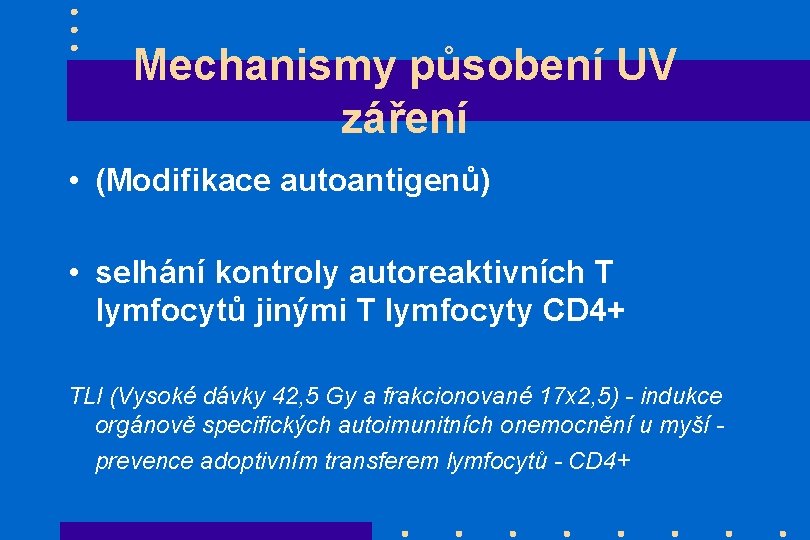 Mechanismy působení UV záření

• (Modifikace autoantigenů)

• selhání kontroly autoreaktivních T lymfocytů jinými T lymfocyty CD4+

TLI (Vysoké dávky 42,5 Gy a frakcionované 17x2,5) - indukce orgánově specifických autoimunitních onemocnění u myší - prevence adoptivním transferem lymfocytů - CD4+